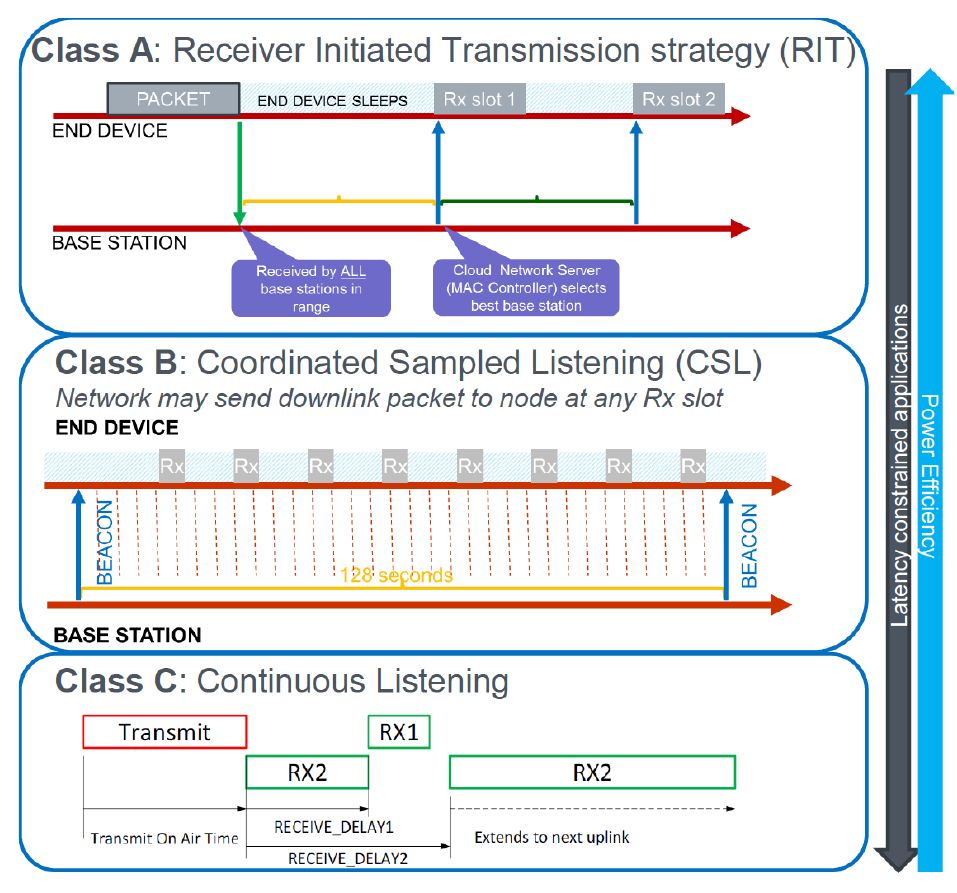 Class A: Receiver Initiated Transmission strategy (RIT)

PACKET

END DEVICE SLEEPS

Rx slot 1

Rx slot 2

END DEVICE

BASE STATION

Received by ALL base stations in range

Cloud Network Server (MAC Controller) selects best base station

Class B: Coordinated Sampled Listening (CSL)

Network may send downlink packet to node at any Rx slot

END DEVICE

Rx Rx Rx Rx Rx Rx Rx Rx

BEACON

128 seconds

BEACON

BASE STATION

Class C: Continuous Listening

Transmit

RX1

RX2

RX2

Transmit On Air Time

RECEIVE_DELAY1

RECEIVE_DELAY2

Extends to next uplink

Latency constrained applications

Power Efficiency